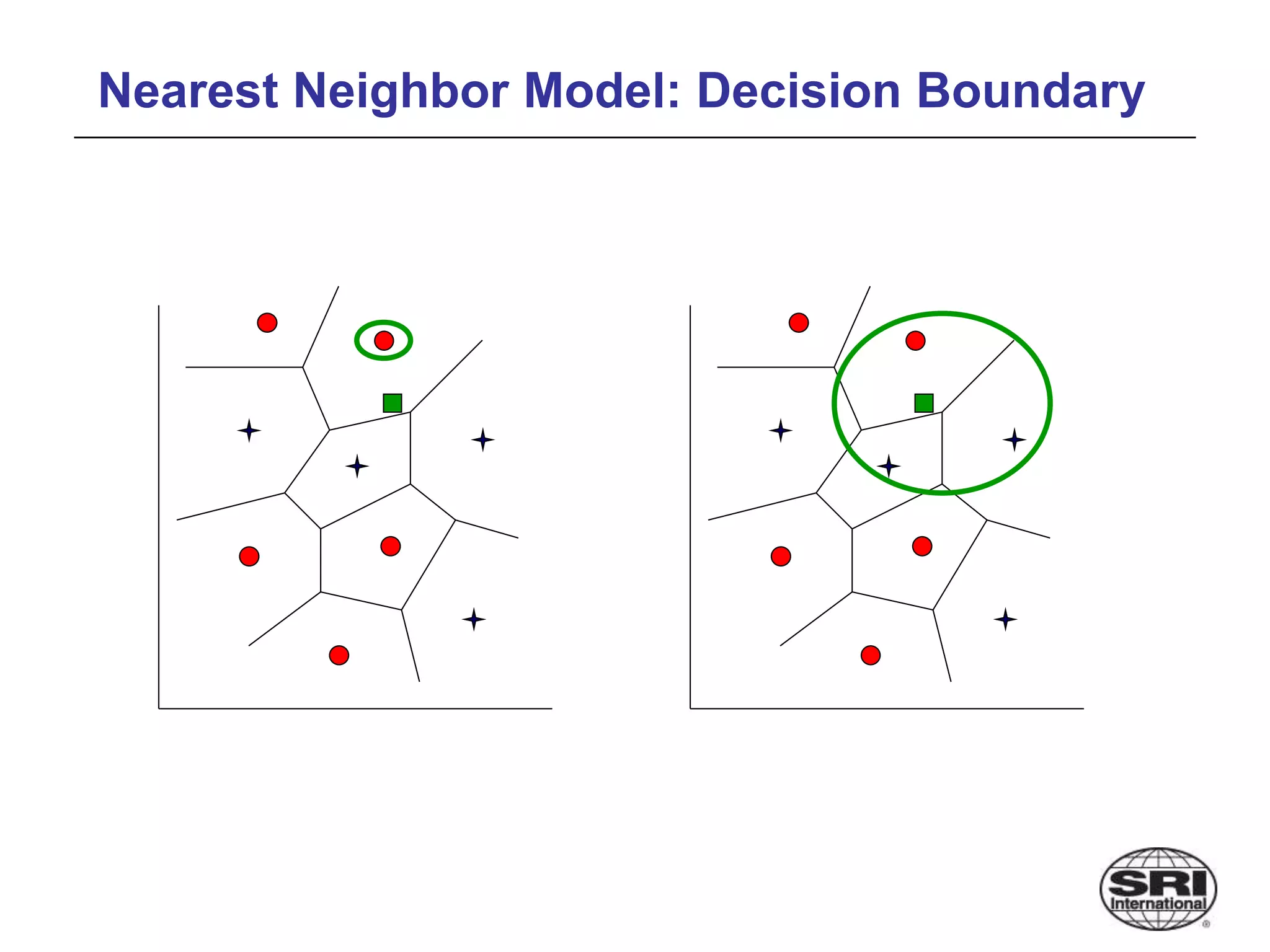 Nearest Neighbor Model: Decision Boundary

SRI
International
®